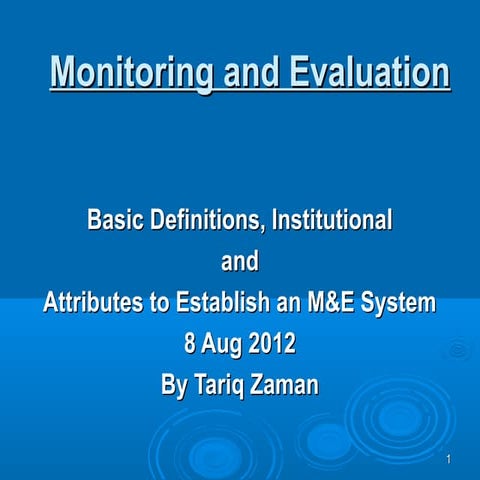 Monitoring and Evaluation

Basic Definitions, Institutional
and
Attributes to Establish an M&E System
8 Aug 2012
By Tariq Zaman

1